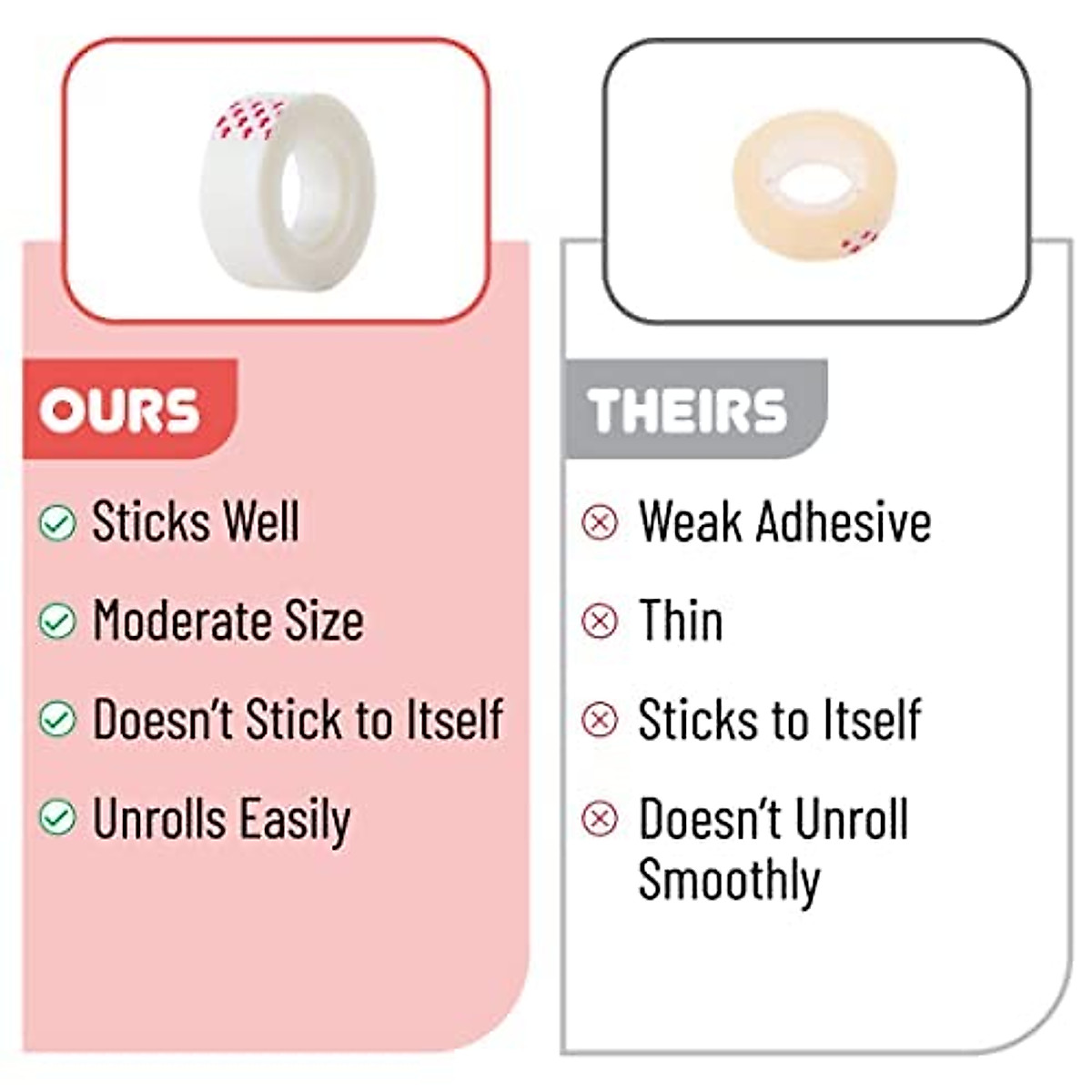 OURS

Sticks Well

Moderate Size

Doesn't Stick to Itself

Unrolls Easily

THEIRS

Weak Adhesive

Thin

Sticks to Itself

Doesn't Unroll Smoothly